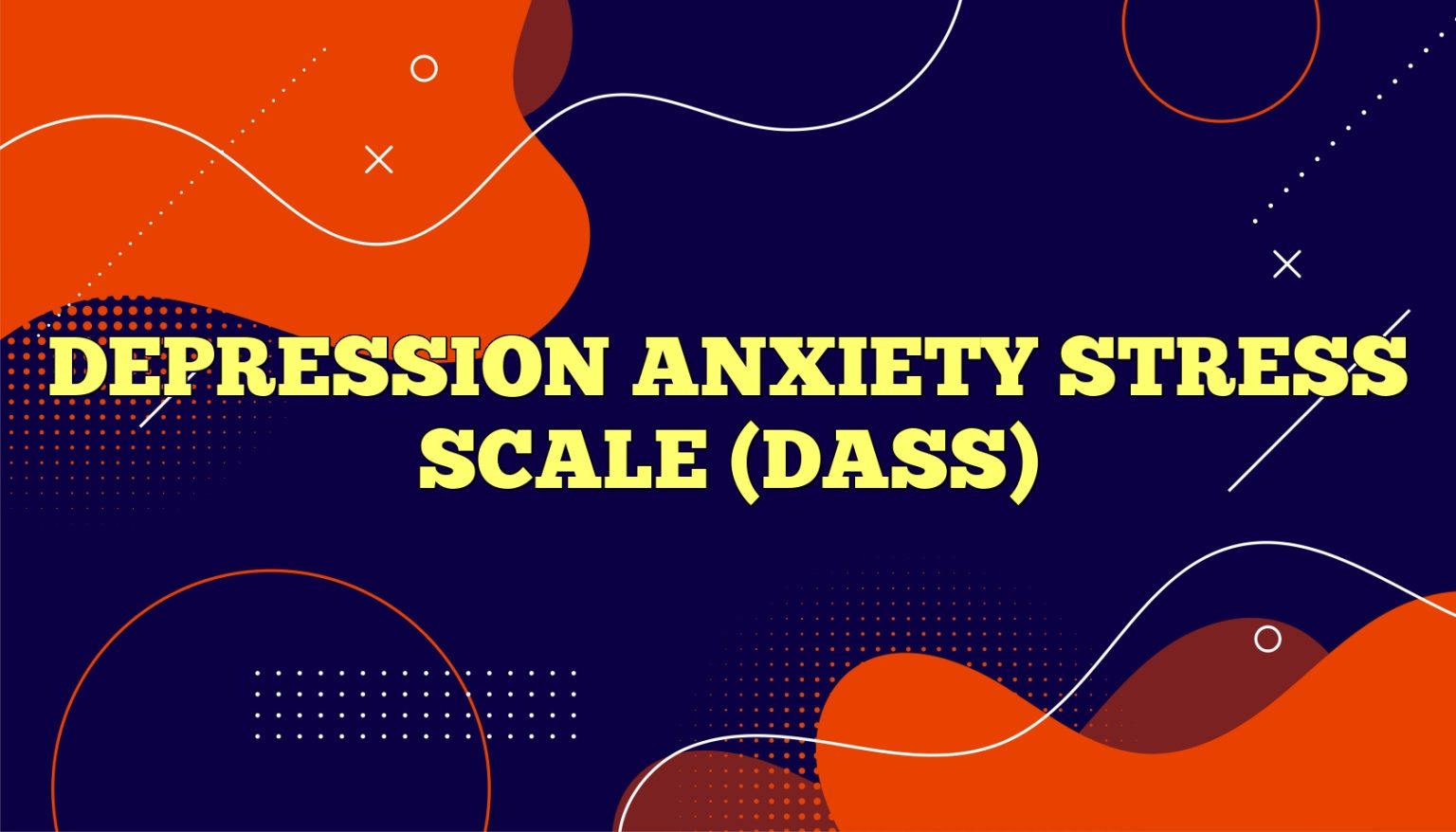 DEPRESSION ANXIETY STRESS SCALE (DASS)